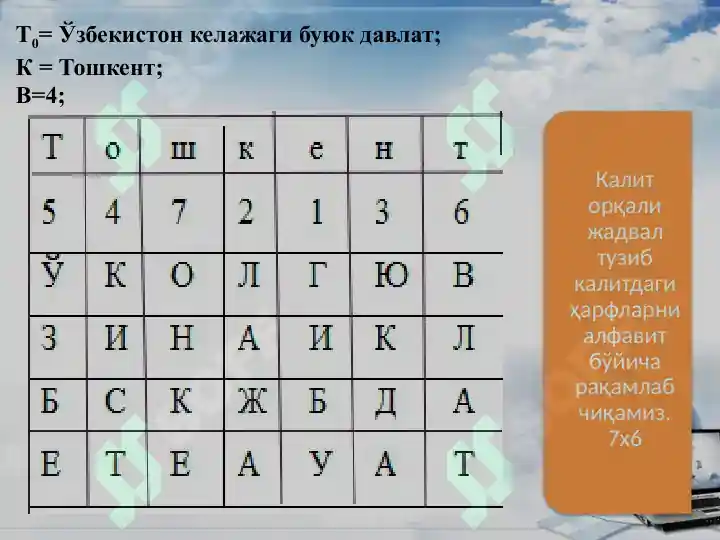 $T_0$= Ўзбекистон келажаги буюк давлат;
К = Тошкент;
В=4;

| Т | о | ш | к | е | н | т |
|---|---|---|---|---|---|---|
| 5 | 4 | 7 | 2 | 1 | 3 | 6 |
| Ў | К | О | Л | Г | Ю | В |
| З | И | Н | А | И | К | Л |
| Б | С | К | Ж | Б | Д | А |
| Е | Т | Е | А | У | А | Т |

Калит орқали жадвал тузиб калитдаги ҳарфларни алфавит бўйича рақамлаб чиқамиз. 7х6